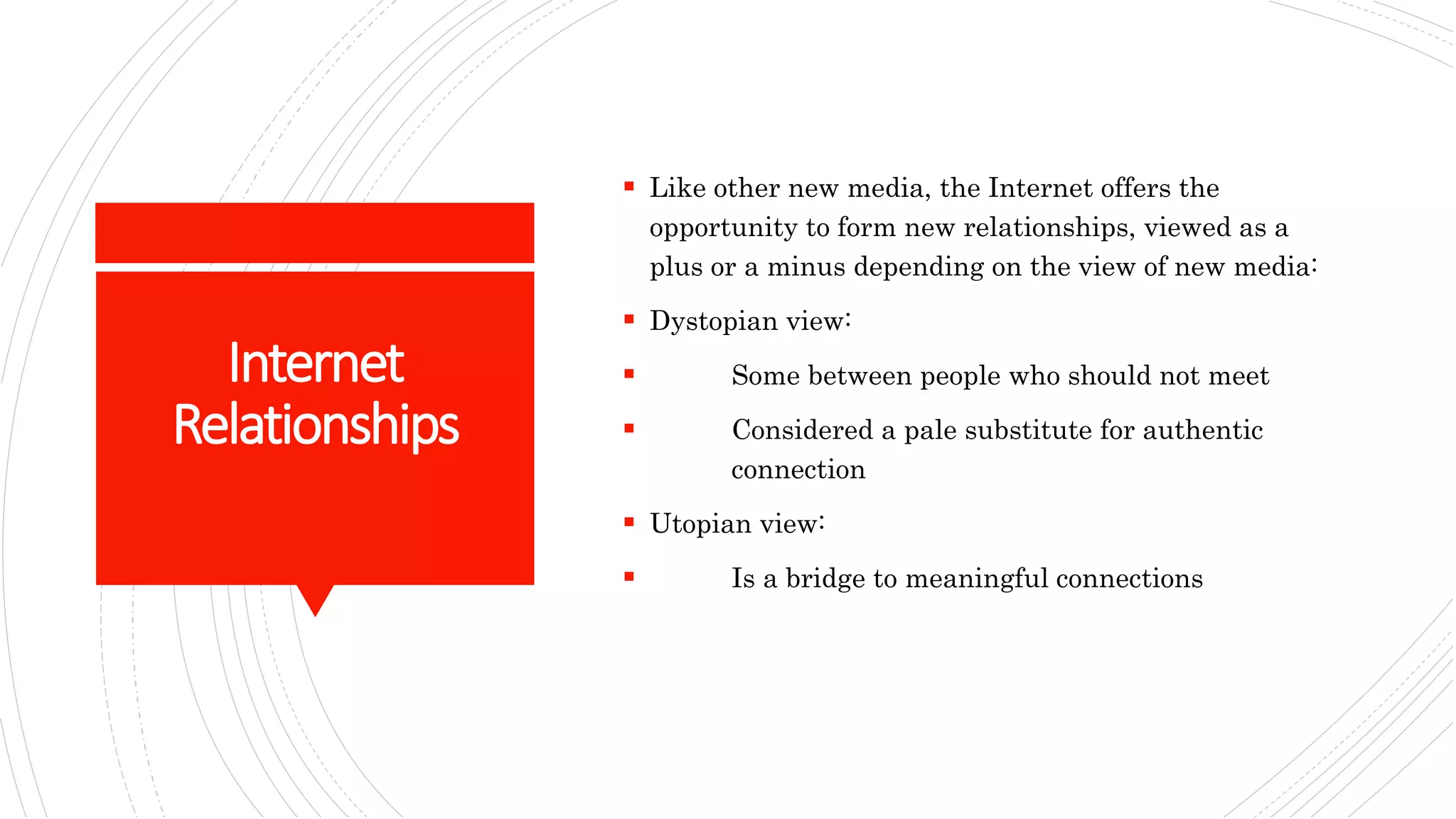 Internet Relationships

▪ Like other new media, the Internet offers the opportunity to form new relationships, viewed as a plus or a minus depending on the view of new media:

▪ Dystopian view:

▪ Some between people who should not meet

▪ Considered a pale substitute for authentic connection

▪ Utopian view:

▪ Is a bridge to meaningful connections